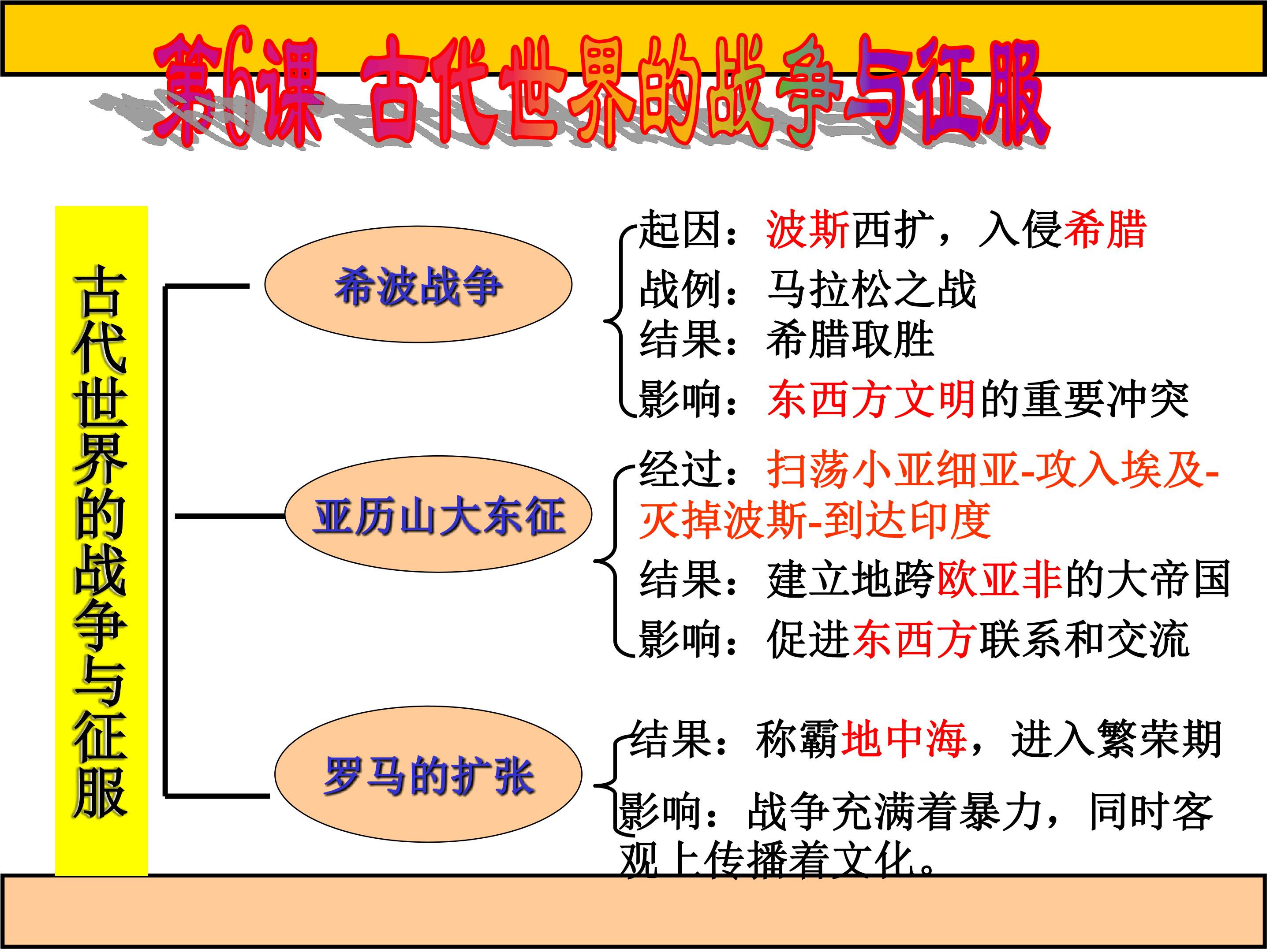 第6课 古代世界的战争与征服

古代世界的战争与征服

希波战争

起因：波斯西扩，入侵希腊
战例：马拉松之战
结果：希腊取胜
影响：东西方文明的重要冲突

亚历山大东征

经过：扫荡小亚细亚-攻入埃及-灭掉波斯-到达印度
结果：建立地跨欧亚非的大帝国
影响：促进东西方联系和交流

罗马的扩张

结果：称霸地中海，进入繁荣期
影响：战争充满着暴力，同时客观上传播着文化。